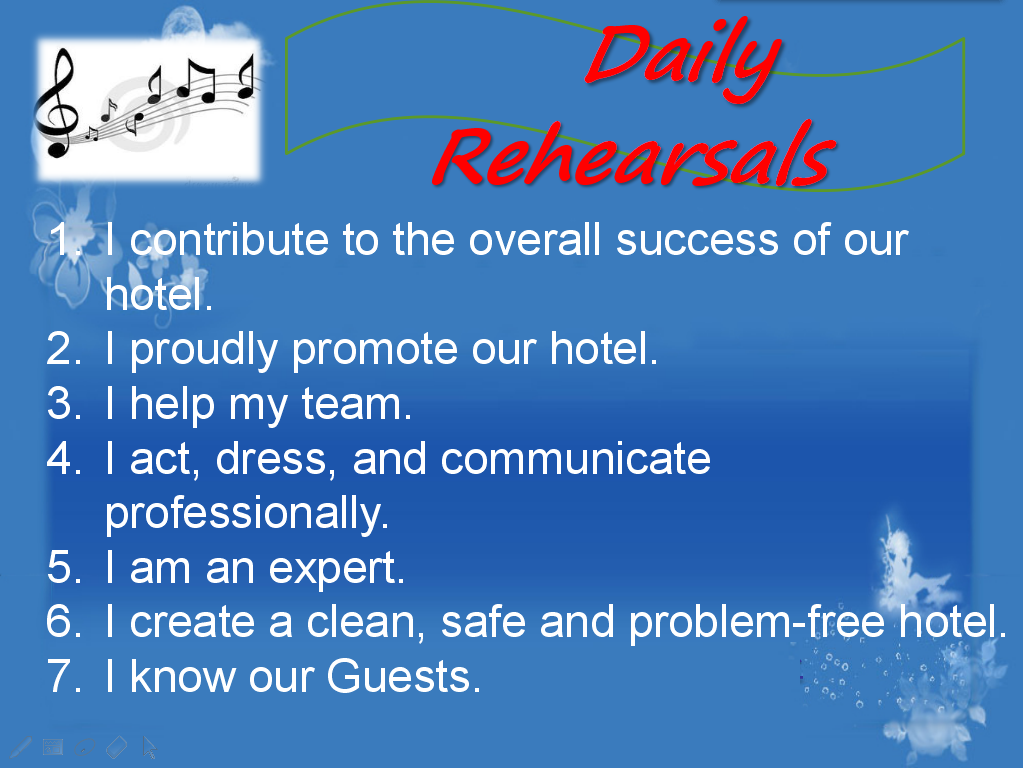 Daily Rehearsals

1. I contribute to the overall success of our hotel.
2. I proudly promote our hotel.
3. I help my team.
4. I act, dress, and communicate professionally.
5. I am an expert.
6. I create a clean, safe and problem-free hotel.
7. I know our Guests.